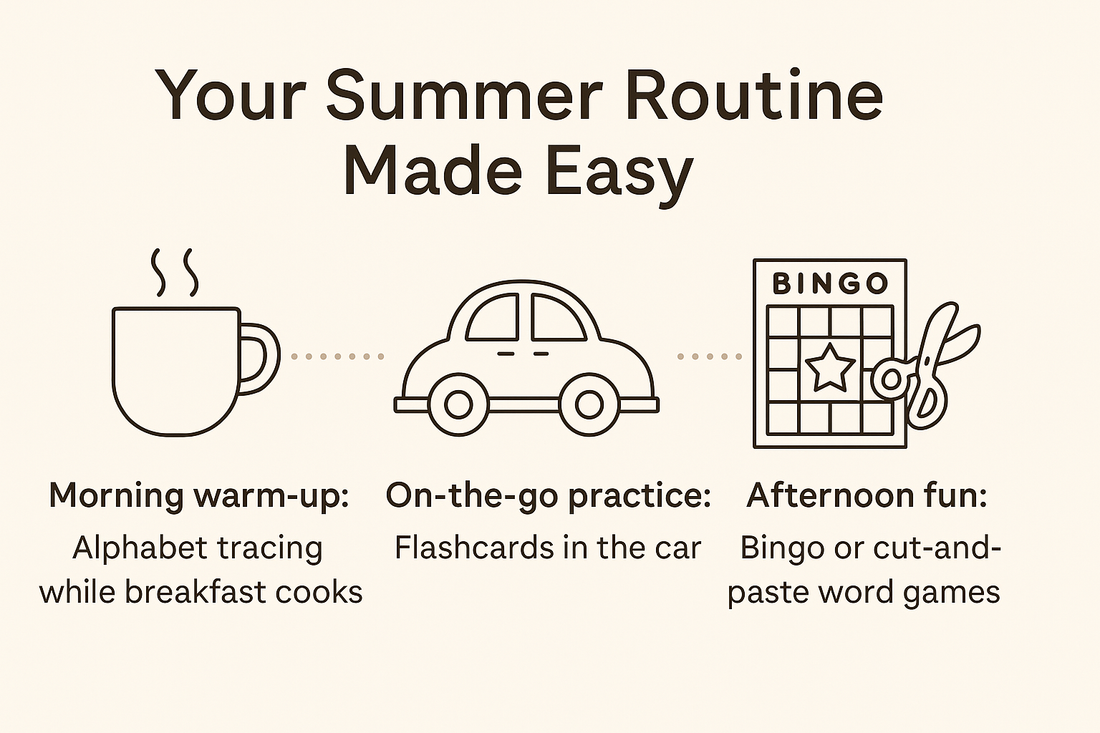 Your Summer Routine Made Easy

BINGO

Morning warm-up:
Alphabet tracing while breakfast cooks

On-the-go practice:
Flashcards in the car

Afternoon fun:
Bingo or cut-and-paste word games